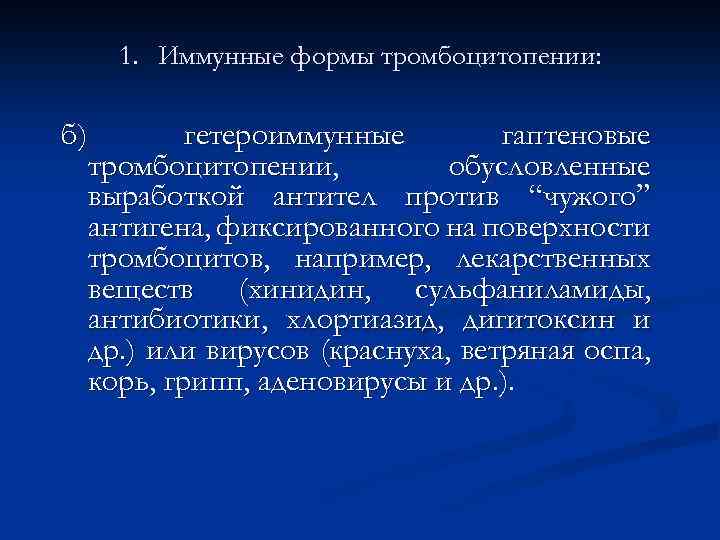 1. Иммунные формы тромбоцитопении:

б) гетероиммунные гаптеновые тромбоцитопении, обусловленные выработкой антител против “чужого” антигена, фиксированного на поверхности тромбоцитов, например, лекарственных веществ (хинидин, сульфаниламиды, антибиотики, хлортиазид, дигитоксин и др.) или вирусов (краснуха, ветряная оспа, корь, грипп, аденовирусы и др.).